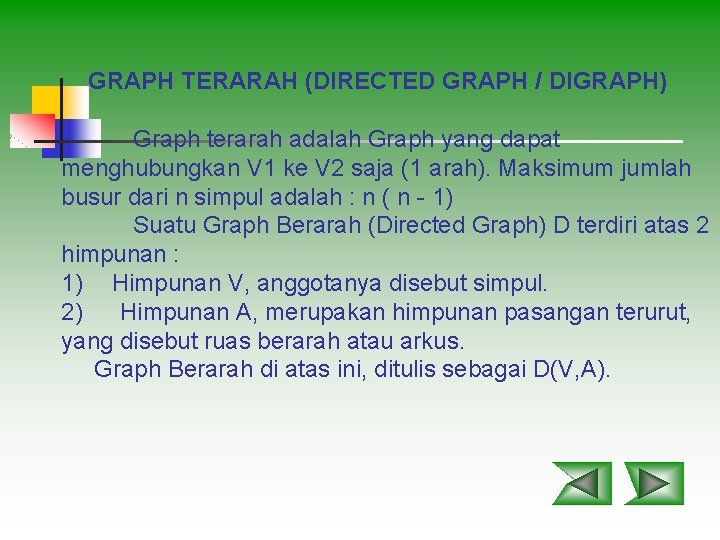 GRAPH TERARAH (DIRECTED GRAPH / DIGRAPH)

Graph terarah adalah Graph yang dapat menghubungkan V1 ke V2 saja (1 arah). Maksimum jumlah busur dari n simpul adalah : n ( n - 1)

Suatu Graph Berarah (Directed Graph) D terdiri atas 2 himpunan :

1) Himpunan V, anggotanya disebut simpul.

2) Himpunan A, merupakan himpunan pasangan terurut, yang disebut ruas berarah atau arkus.

Graph Berarah di atas ini, ditulis sebagai D(V,A).